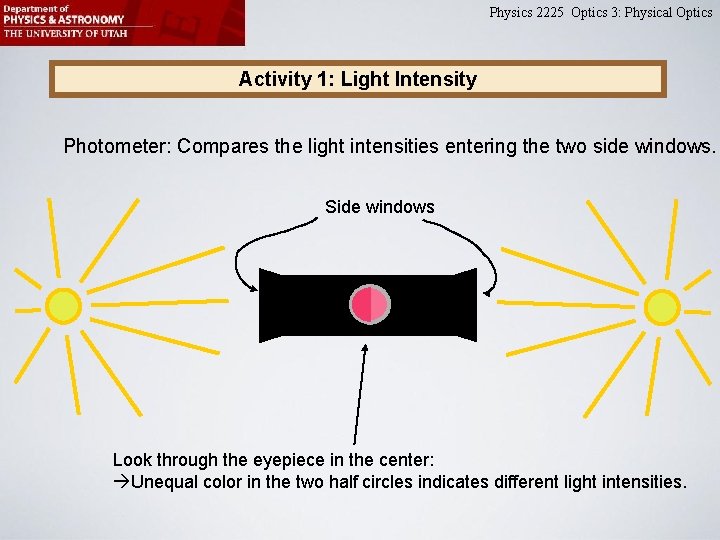 Department of
PHYSICS & ASTRONOMY
THE UNIVERSITY OF UTAH

Physics 2225 Optics 3: Physical Optics

Activity 1: Light Intensity

Photometer: Compares the light intensities entering the two side windows.

Side windows

Look through the eyepiece in the center:
→Unequal color in the two half circles indicates different light intensities.